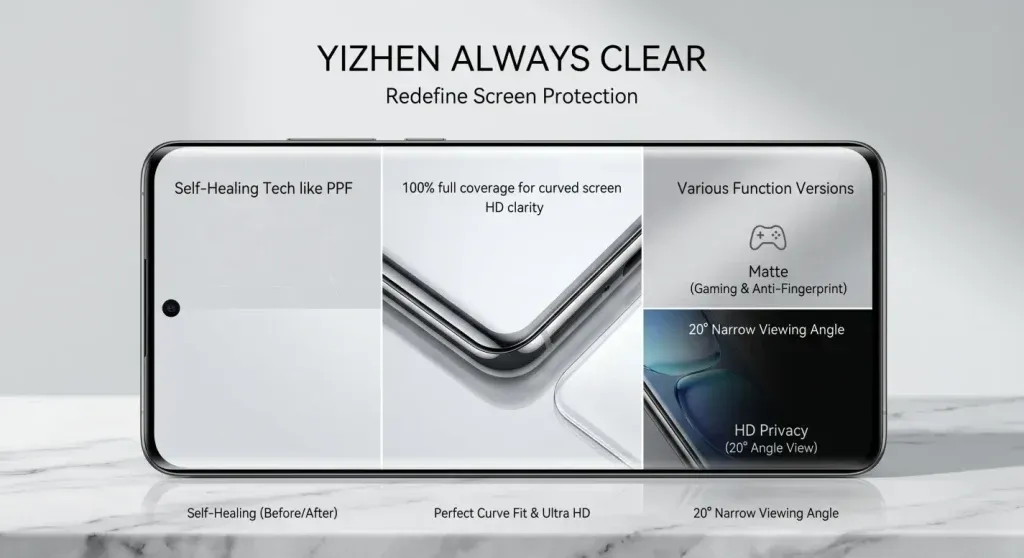 YIZHEN ALWAYS CLEAR

Redefine Screen Protection

Self-Healing Tech like PPF

100% full coverage for curved screen
HD clarity

Various Function Versions

Matte
(Gaming & Anti-Fingerprint)

20° Narrow Viewing Angle

HD Privacy
(20° Angle View)

Self-Healing (Before/After)

Perfect Curve Fit & Ultra HD

20° Narrow Viewing Angle